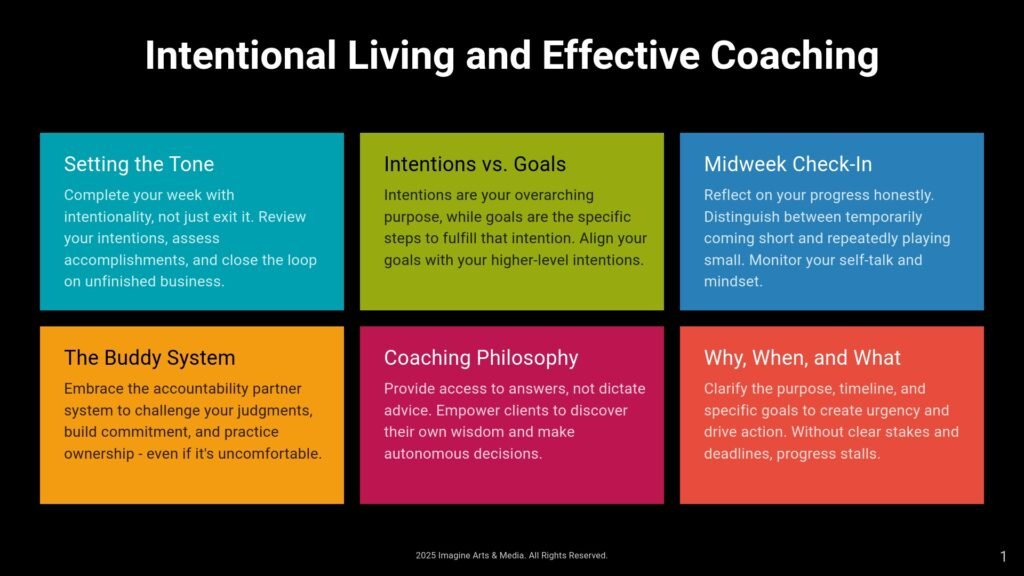 Intentional Living and Effective Coaching

Setting the Tone

Complete your week with intentionality, not just exit it. Review your intentions, assess accomplishments, and close the loop on unfinished business.

Intentions vs. Goals

Intentions are your overarching purpose, while goals are the specific steps to fulfill that intention. Align your goals with your higher-level intentions.

Midweek Check-In

Reflect on your progress honestly. Distinguish between temporarily coming short and repeatedly playing small. Monitor your self-talk and mindset.

The Buddy System

Embrace the accountability partner system to challenge your judgments, build commitment, and practice ownership - even if it's uncomfortable.

Coaching Philosophy

Provide access to answers, not dictate advice. Empower clients to discover their own wisdom and make autonomous decisions.

Why, When, and What

Clarify the purpose, timeline, and specific goals to create urgency and drive action. Without clear stakes and deadlines, progress stalls.

2025 Imagine Arts & Media. All Rights Reserved.

1